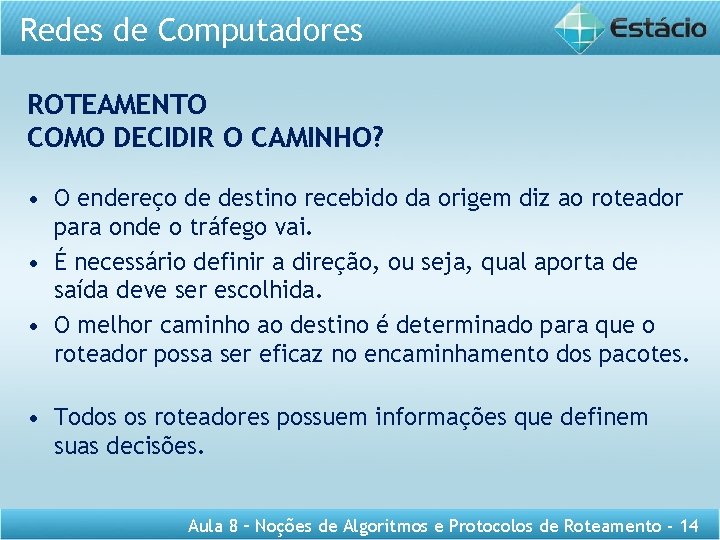 Redes de Computadores

Estácio

ROTEAMENTO
COMO DECIDIR O CAMINHO?

• O endereço de destino recebido da origem diz ao roteador para onde o tráfego vai.
• É necessário definir a direção, ou seja, qual aporta de saída deve ser escolhida.
• O melhor caminho ao destino é determinado para que o roteador possa ser eficaz no encaminhamento dos pacotes.

• Todos os roteadores possuem informações que definem suas decisões.

Aula 8 – Noções de Algoritmos e Protocolos de Roteamento - 14